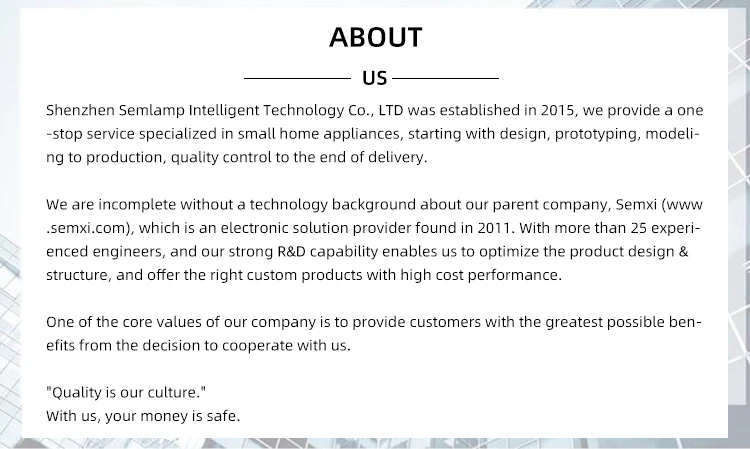 ABOUT

US

Shenzhen Semlamp Intelligent Technology Co., LTD was established in 2015, we provide a one-stop service specialized in small home appliances, starting with design, prototyping, modeling to production, quality control to the end of delivery.

We are incomplete without a technology background about our parent company, Semxi (www.semxi.com), which is an electronic solution provider found in 2011. With more than 25 experienced engineers, and our strong R&D capability enables us to optimize the product design & structure, and offer the right custom products with high cost performance.

One of the core values of our company is to provide customers with the greatest possible benefits from the decision to cooperate with us.

"Quality is our culture."
With us, your money is safe.